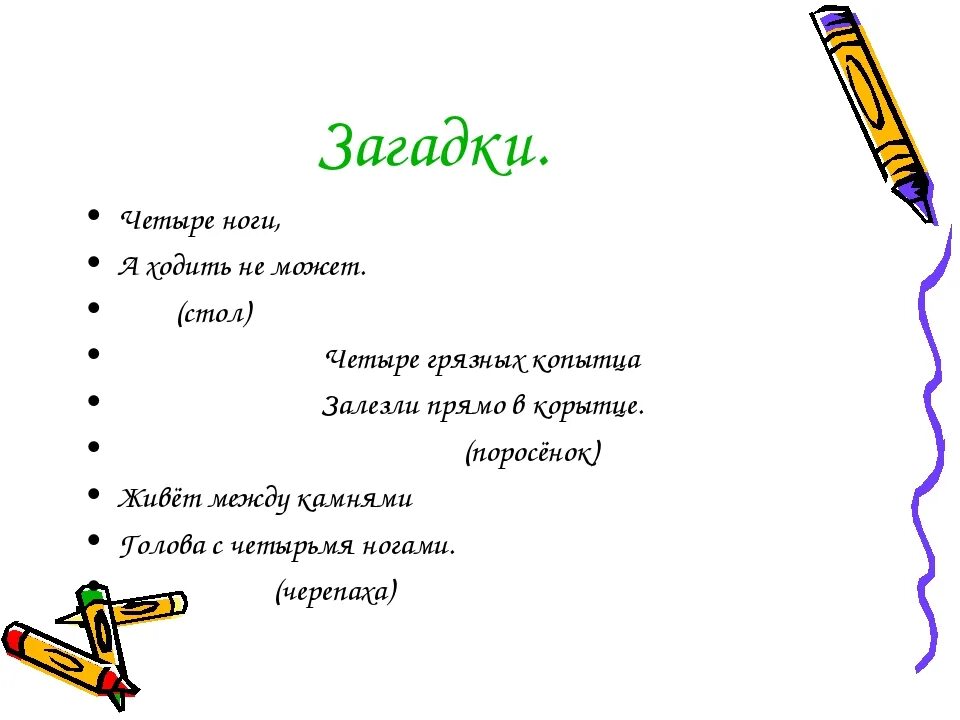 Загадки.

- Четыре ноги,
- А ходить не может.
- (стол)
- Четыре грязных копытца
- Залезли прямо в корытце.
- (поросёнок)
- Живёт между камнями
- Голова с четырьмя ногами.
- (черепаха)